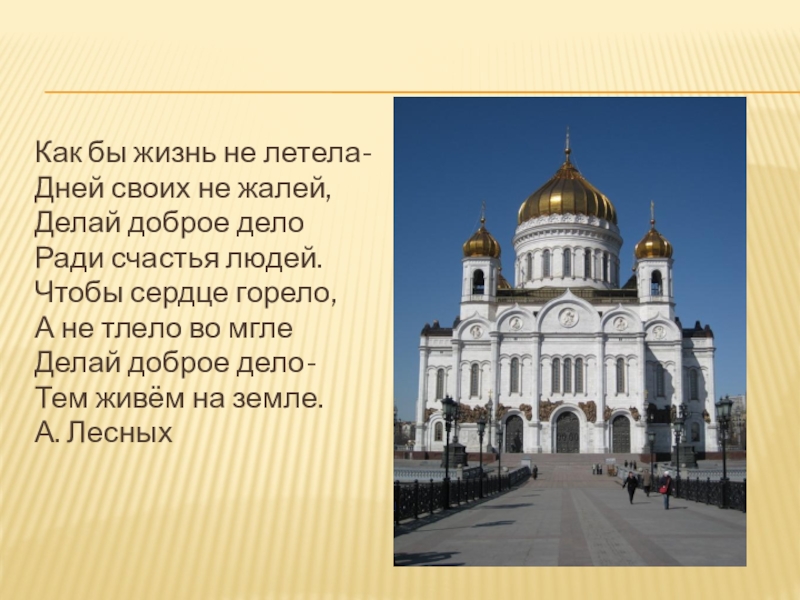 Как бы жизнь не летела-
Дней своих не жалей,
Делай доброе дело
Ради счастья людей.
Чтобы сердце горело,
А не тлело во мгле
Делай доброе дело-
Тем живём на земле.
А. Лесных